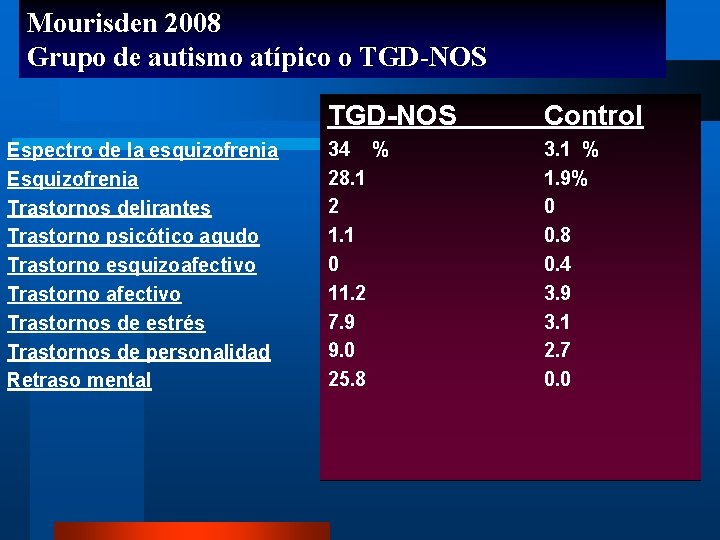 Mourisden 2008
Grupo de autismo atípico o TGD-NOS

| | TGD-NOS | Control |
|---|---|---|
| Espectro de la esquizofrenia | 34 % | 3.1 % |
| Esquizofrenia | 28.1 | 1.9% |
| Trastornos delirantes | 2 | 0 |
| Trastorno psicótico agudo | 1.1 | 0.8 |
| Trastorno esquizoafectivo | 0 | 0.4 |
| Trastorno afectivo | 11.2 | 3.9 |
| Trastornos de estrés | 7.9 | 3.1 |
| Trastornos de personalidad | 9.0 | 2.7 |
| Retraso mental | 25.8 | 0.0 |